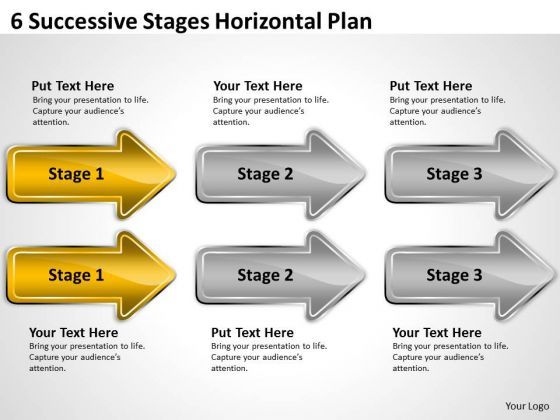 6 Successive Stages Horizontal Plan

Put Text Here
Bring your presentation to life. Capture your audience's attention.

Your Text Here
Bring your presentation to life. Capture your audience's attention.

Put Text Here
Bring your presentation to life. Capture your audience's attention.

Stage 1

Stage 2

Stage 3

Stage 1

Stage 2

Stage 3

Your Text Here
Bring your presentation to life. Capture your audience's attention.

Put Text Here
Bring your presentation to life. Capture your audience's attention.

Your Text Here
Bring your presentation to life. Capture your audience's attention.

Your Logo